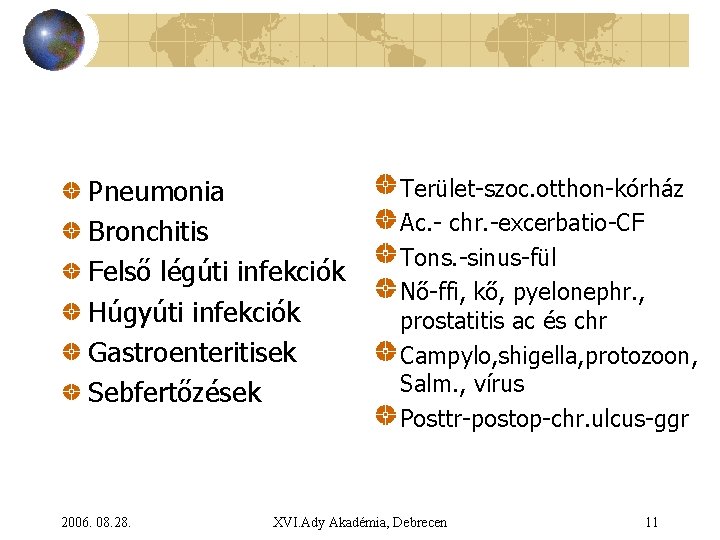 Pneumonia
Bronchitis
Felső légúti infekciók
Húgyúti infekciók
Gastroenteritisek
Sebfertőzések

Terület-szoc.otthon-kórház
Ac.- chr.-excerbatio-CF
Tons.-sinus-fül
Nő-ffi, kő, pyelonephr., prostatitis ac és chr
Campylo,shigella,protozoon, Salm., vírus
Posttr-postop-chr.ulcus-ggr

2006. 08.28.
XVI.Ady Akadémia, Debrecen
11